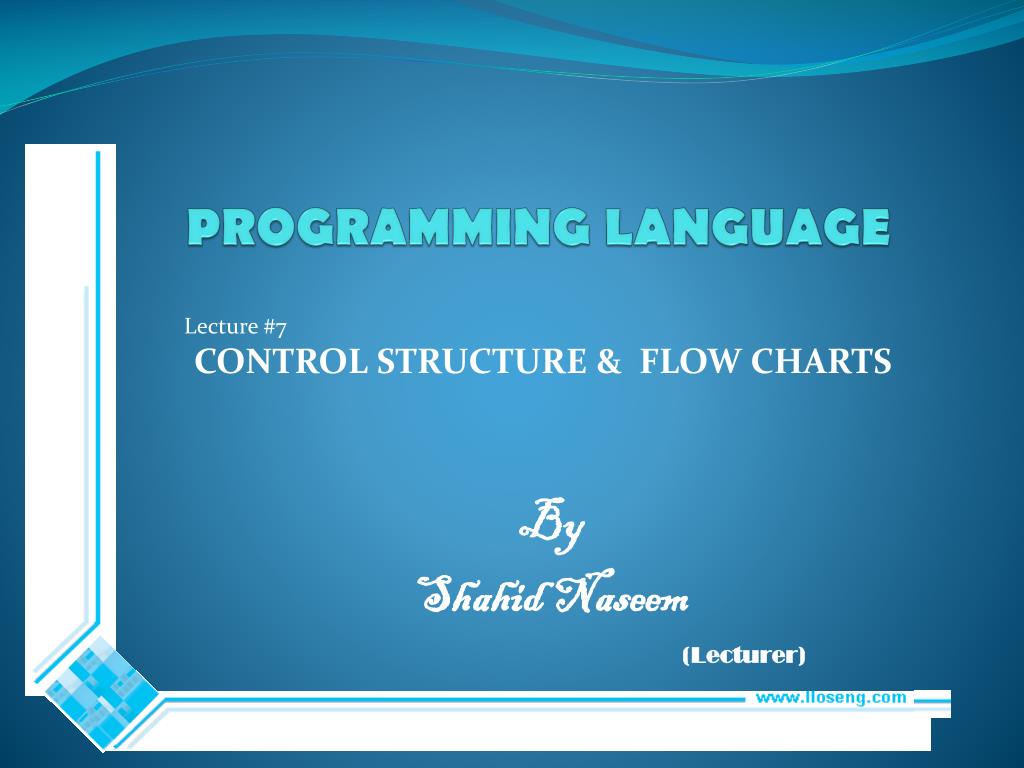 PROGRAMMING LANGUAGE

Lecture #7
CONTROL STRUCTURE & FLOW CHARTS

By
Shahid Naseem

(Lecturer)

www.lloseng.com